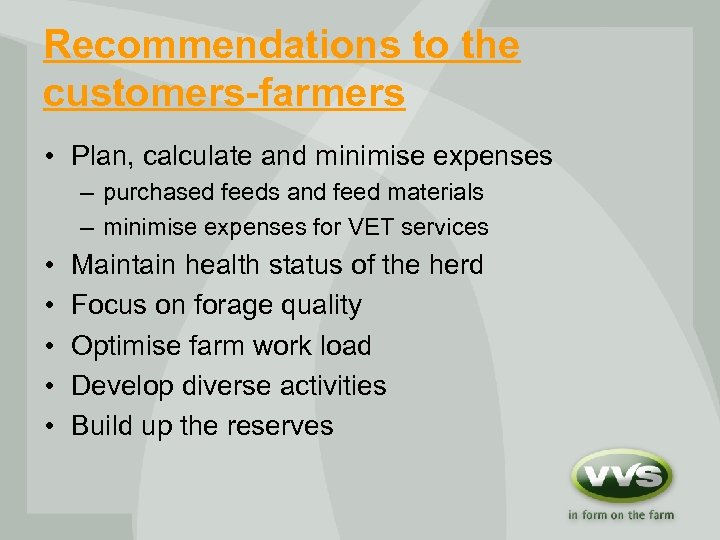 Recommendations to the customers-farmers

• Plan, calculate and minimise expenses
  – purchased feeds and feed materials
  – minimise expenses for VET services
• Maintain health status of the herd
• Focus on forage quality
• Optimise farm work load
• Develop diverse activities
• Build up the reserves

VVS
in form on the farm